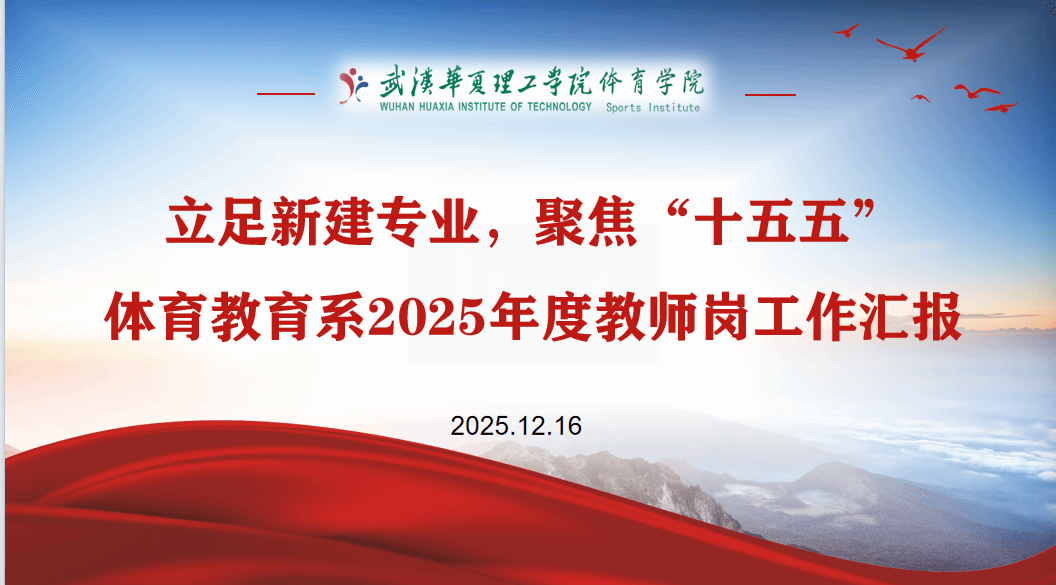 武漢華夏理工學院体育学院
WUHAN HUAXIA INSTITUTE OF TECHNOLOGY Sports Institute

立足新建专业，聚焦“十五五”

体育教育系2025年度教师岗工作汇报

2025.12.16